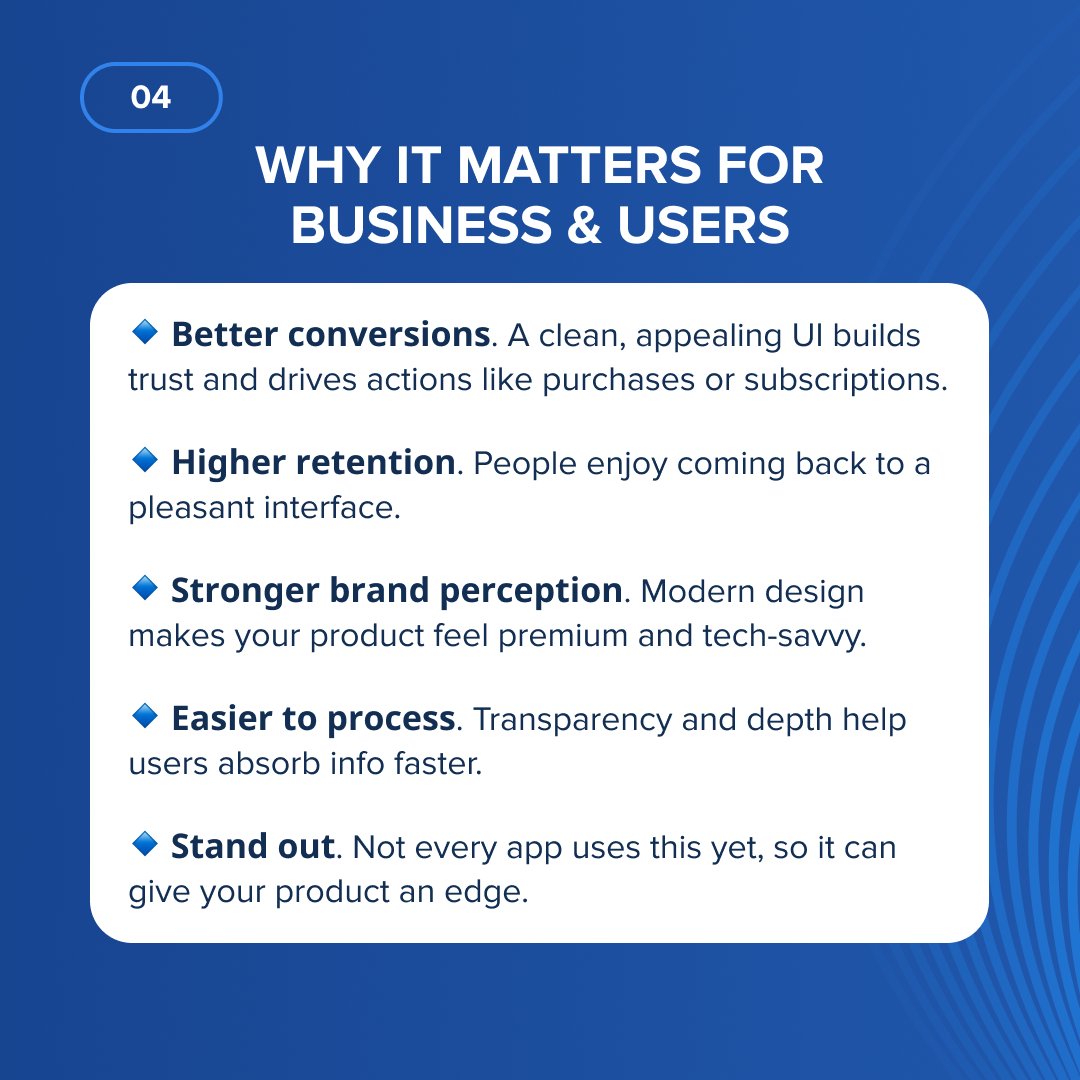 04

WHY IT MATTERS FOR BUSINESS & USERS

🔹 Better conversions. A clean, appealing UI builds trust and drives actions like purchases or subscriptions.

🔹 Higher retention. People enjoy coming back to a pleasant interface.

🔹 Stronger brand perception. Modern design makes your product feel premium and tech-savvy.

🔹 Easier to process. Transparency and depth help users absorb info faster.

🔹 Stand out. Not every app uses this yet, so it can give your product an edge.